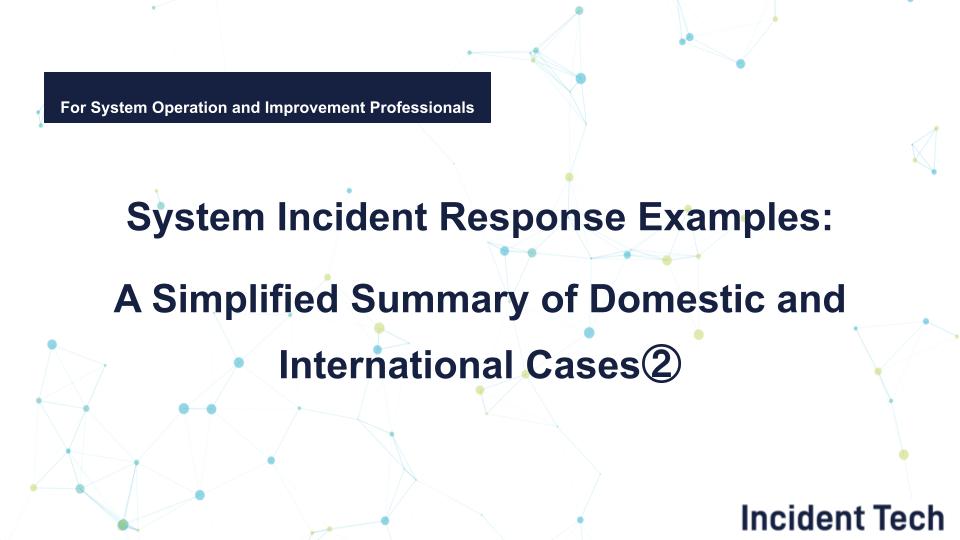 For System Operation and Improvement Professionals

System Incident Response Examples:

A Simplified Summary of Domestic and International Cases②

Incident Tech